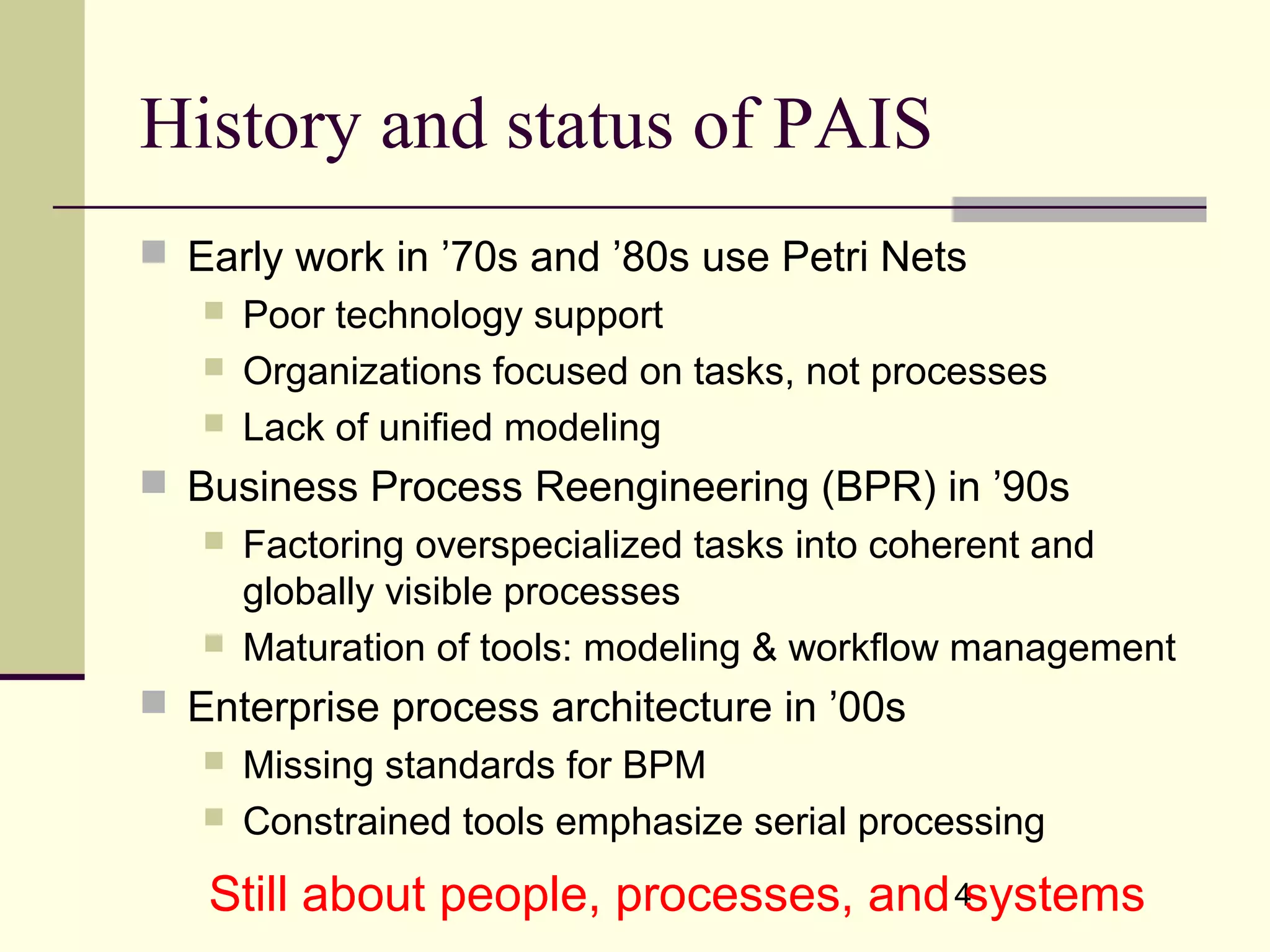 History and status of PAIS

Early work in ’70s and ’80s use Petri Nets

Poor technology support

Organizations focused on tasks, not processes

Lack of unified modeling

Business Process Reengineering (BPR) in ’90s

Factoring overspecialized tasks into coherent and globally visible processes

Maturation of tools: modeling & workflow management

Enterprise process architecture in ’00s

Missing standards for BPM

Constrained tools emphasize serial processing

Still about people, processes, and systems

4